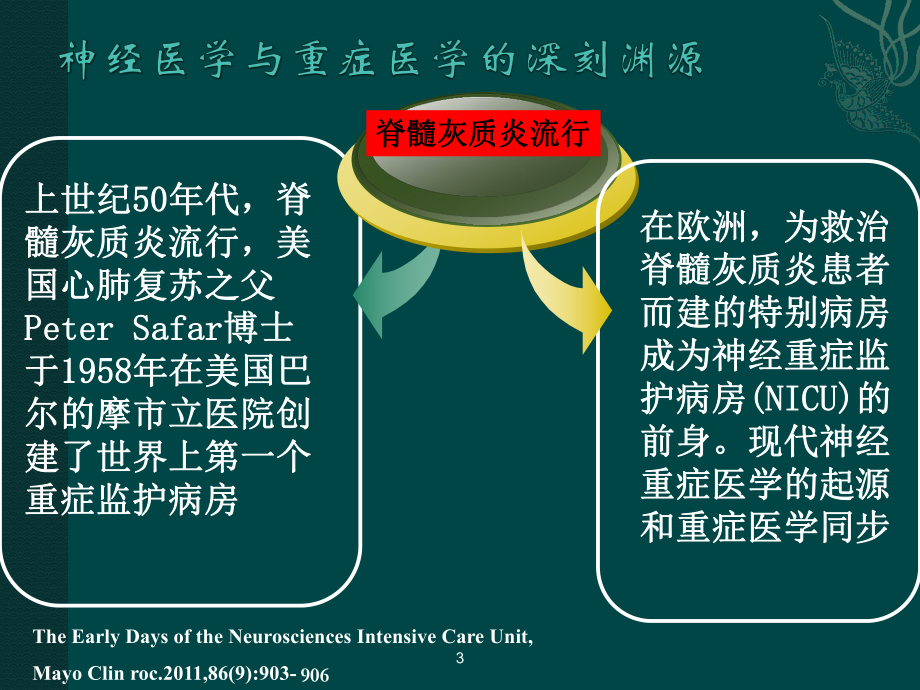 神经医学与重症医学的深刻渊源

脊髓灰质炎流行

上世纪50年代，脊髓灰质炎流行，美国心肺复苏之父Peter Safar博士于1958年在美国巴尔的摩市立医院创建了世界上第一个重症监护病房

在欧洲，为救治脊髓灰质炎患者而建的特别病房成为神经重症监护病房(NICU)的前身。现代神经重症医学的起源和重症医学同步

The Early Days of the Neurosciences Intensive Care Unit,

Mayo Clin roc.2011,86(9):903- 906

3